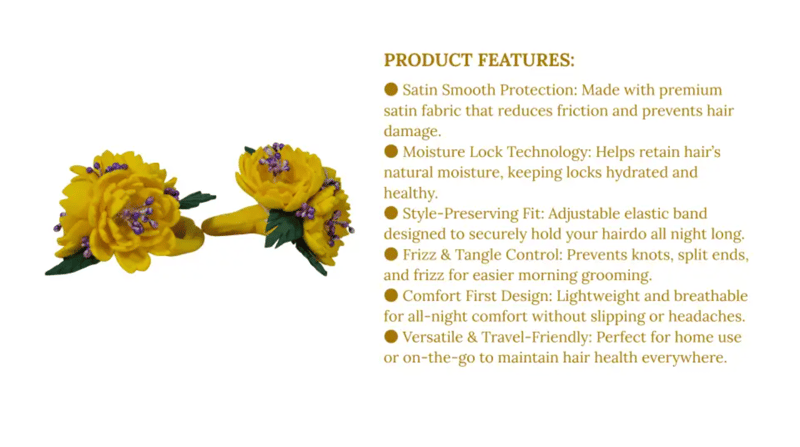 PRODUCT FEATURES:

● Satin Smooth Protection: Made with premium satin fabric that reduces friction and prevents hair damage.
● Moisture Lock Technology: Helps retain hair's natural moisture, keeping locks hydrated and healthy.
● Style-Preserving Fit: Adjustable elastic band designed to securely hold your hairdo all night long.
● Frizz & Tangle Control: Prevents knots, split ends, and frizz for easier morning grooming.
● Comfort First Design: Lightweight and breathable for all-night comfort without slipping or headaches.
● Versatile & Travel-Friendly: Perfect for home use or on-the-go to maintain hair health everywhere.